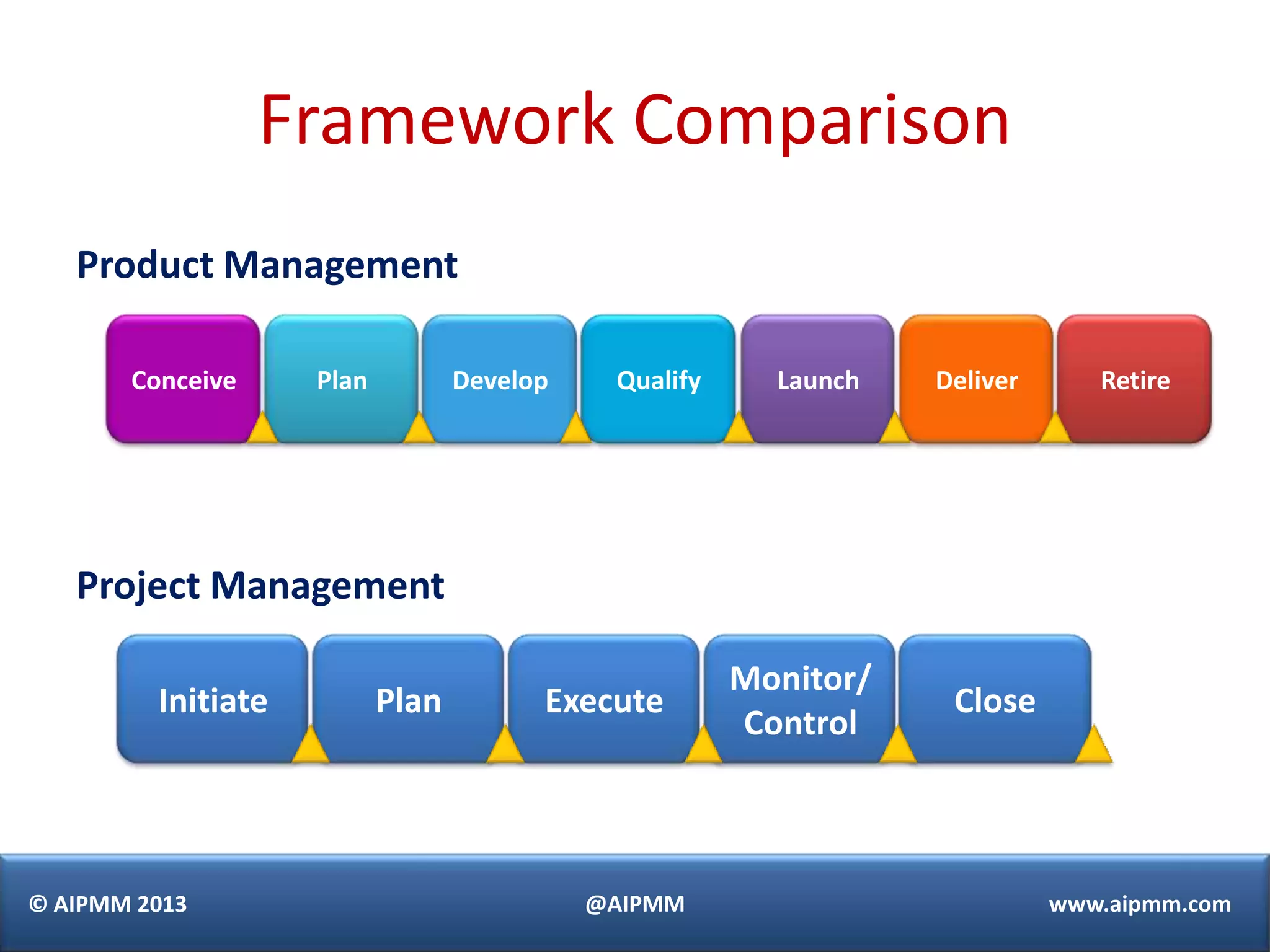 Framework Comparison

Product Management

Conceive

Plan

Develop

Qualify

Launch

Deliver

Retire

Project Management

Initiate

Plan

Execute

Monitor/ Control

Close

© AIPMM 2013

@AIPMM

www.aipmm.com